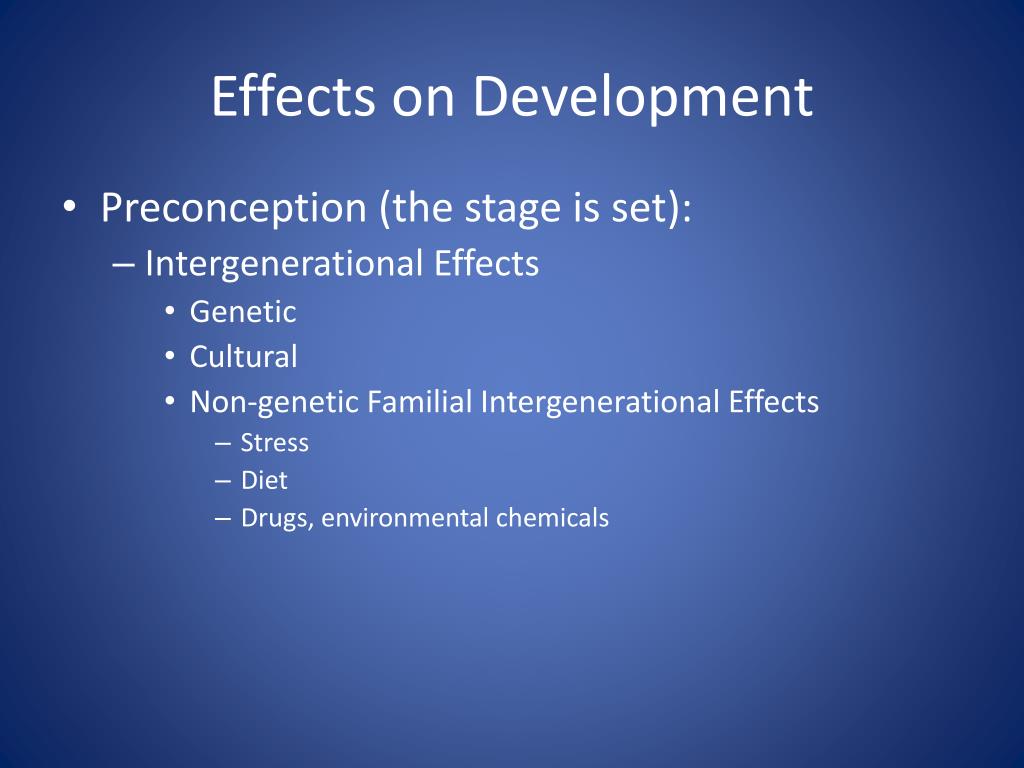 Effects on Development

• Preconception (the stage is set):
– Intergenerational Effects
• Genetic
• Cultural
• Non-genetic Familial Intergenerational Effects
– Stress
– Diet
– Drugs, environmental chemicals